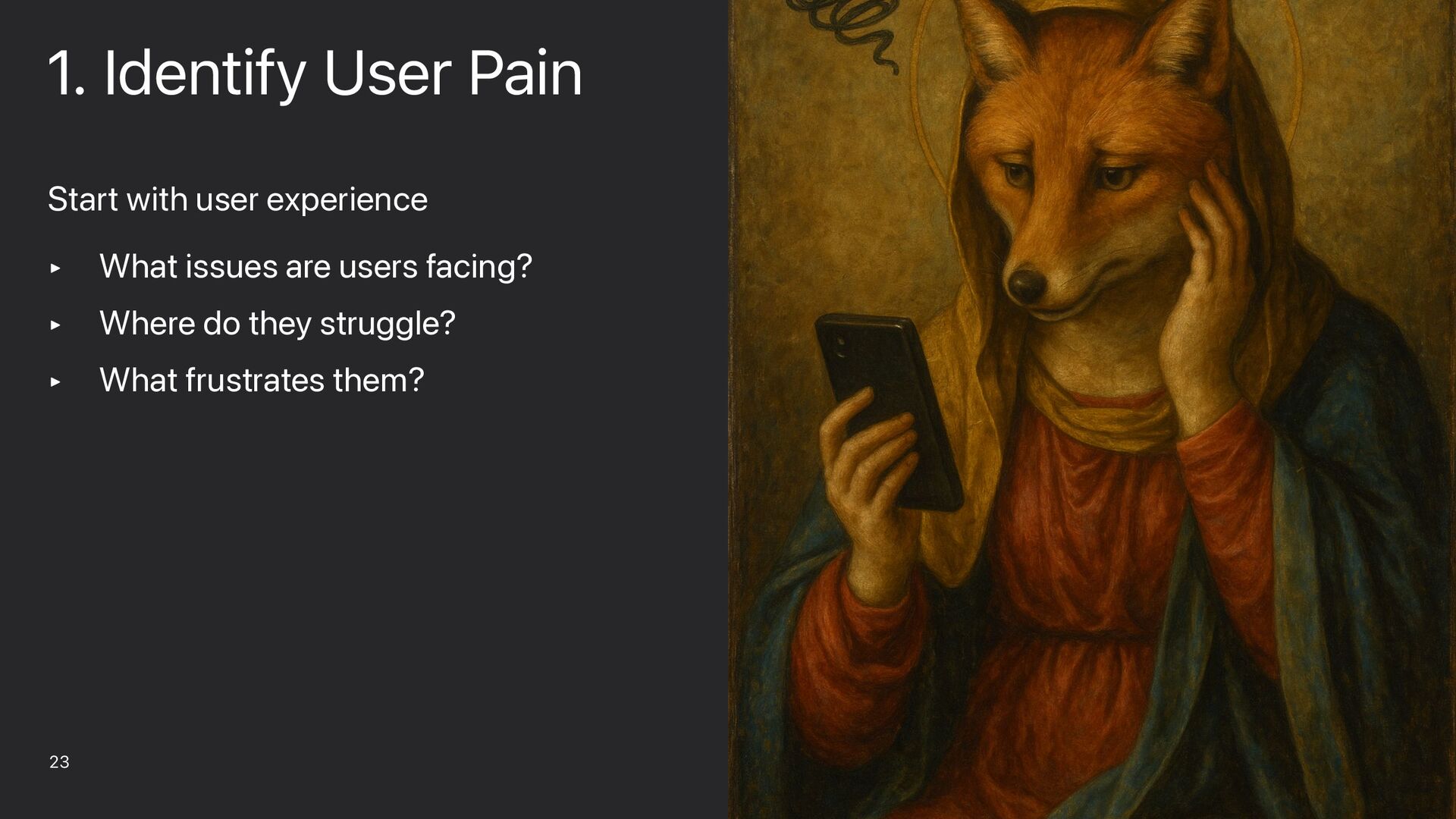 1. Identify User Pain

Start with user experience

▸ What issues are users facing?

▸ Where do they struggle?

▸ What frustrates them?

23